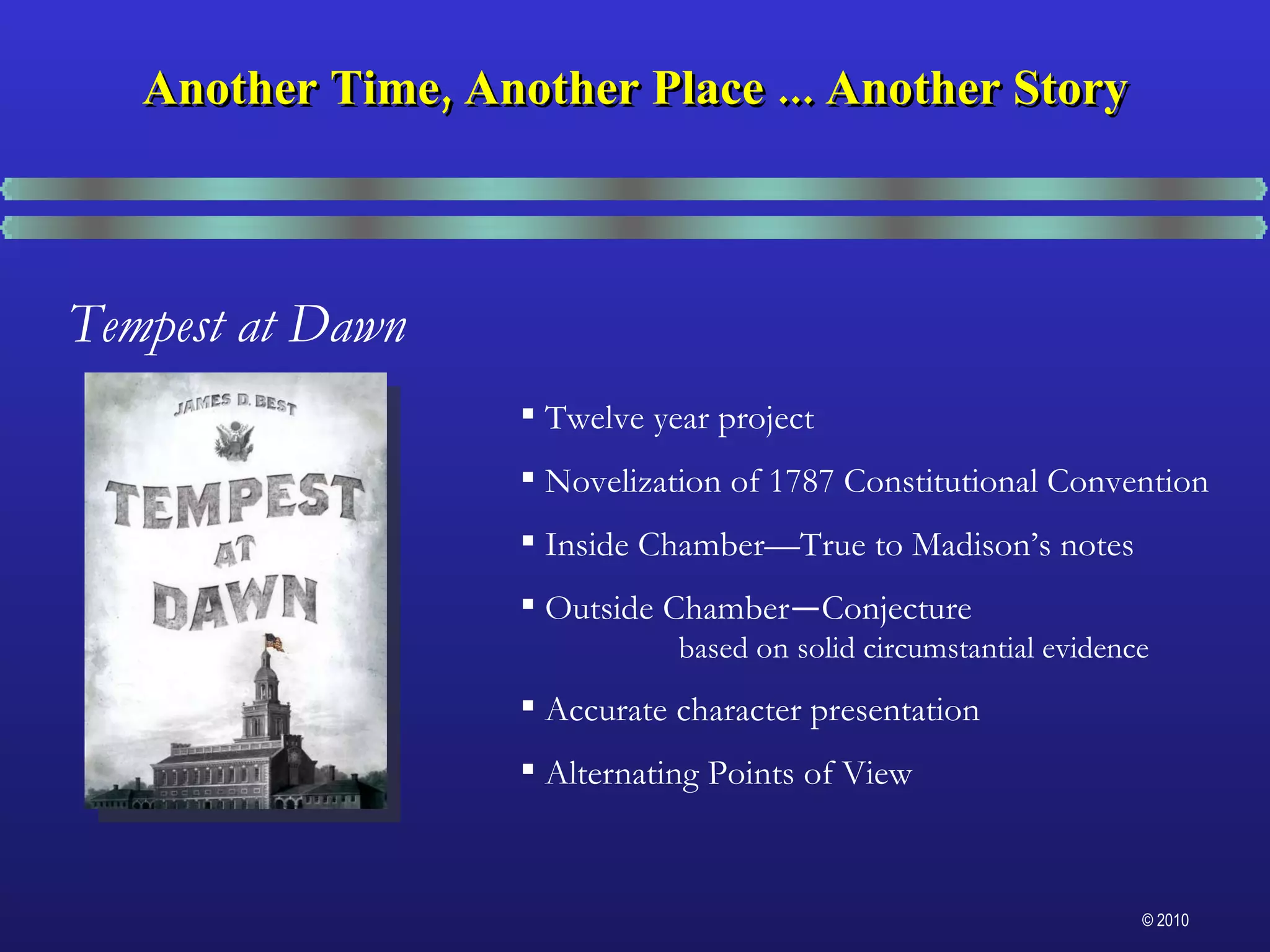 Another Time, Another Place ... Another Story

Tempest at Dawn

JAMES D. BEST

TEMPEST AT DAWN

▪ Twelve year project

▪ Novelization of 1787 Constitutional Convention

▪ Inside Chamber—True to Madison's notes

▪ Outside Chamber—Conjecture based on solid circumstantial evidence

▪ Accurate character presentation

▪ Alternating Points of View

© 2010